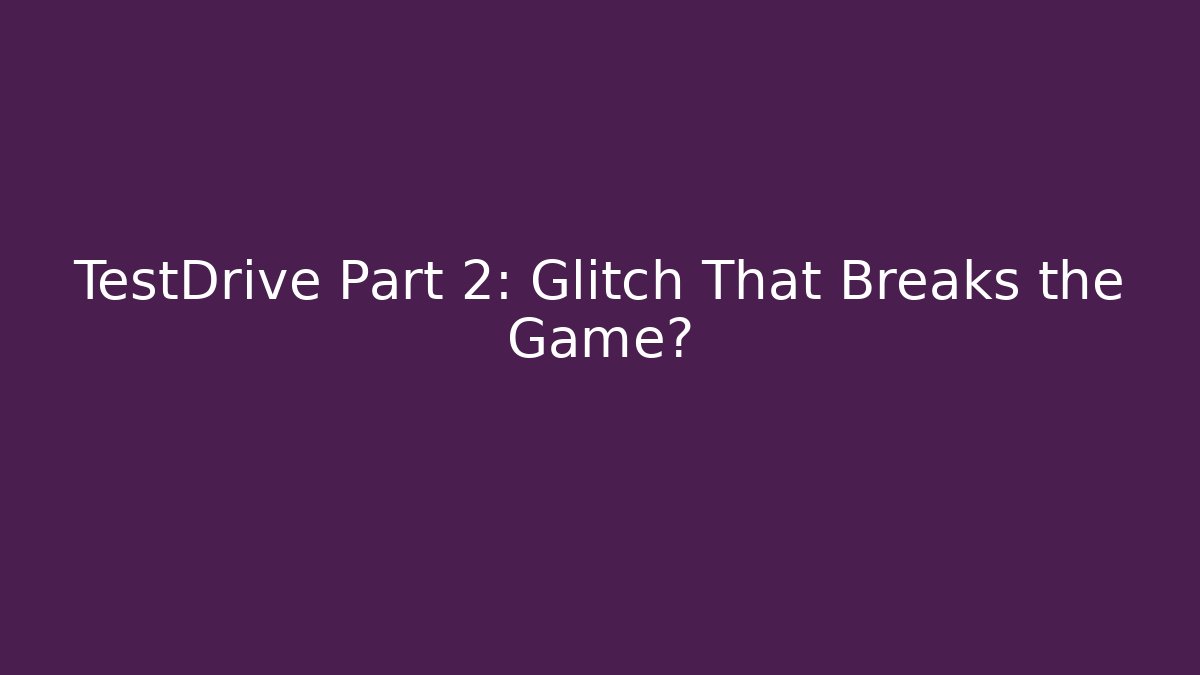 TestDrive Part 2: Glitch That Breaks the Game?